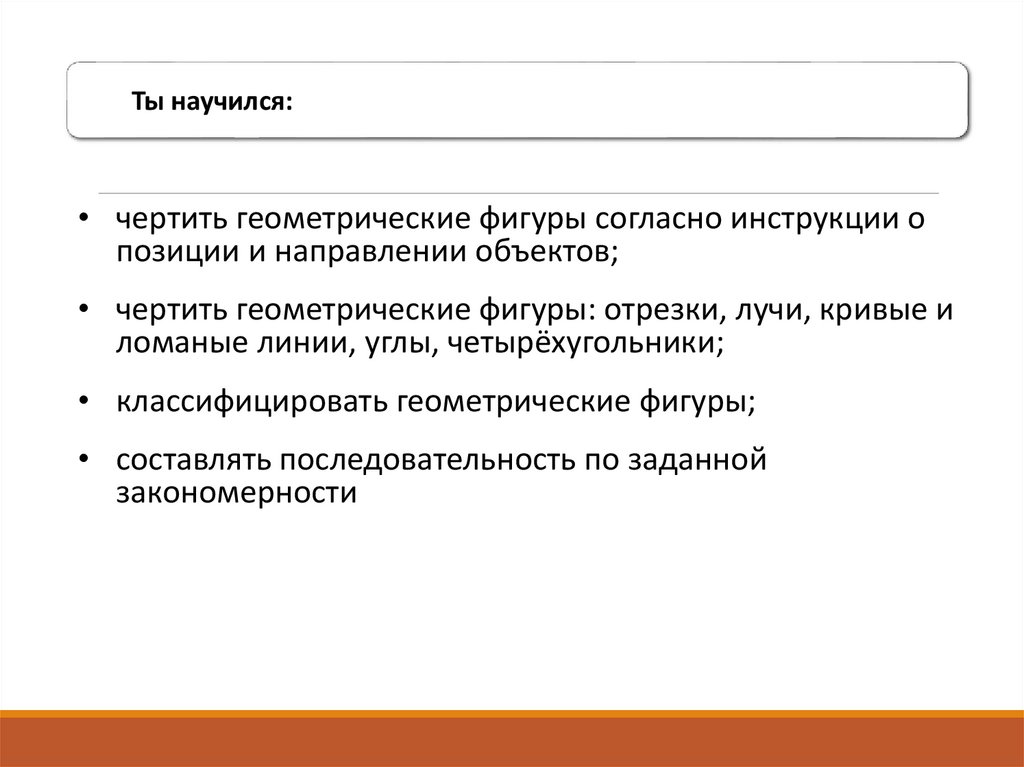 Ты научился:

• чертить геометрические фигуры согласно инструкции о позиции и направлении объектов;

• чертить геометрические фигуры: отрезки, лучи, кривые и ломаные линии, углы, четырёхугольники;

• классифицировать геометрические фигуры;

• составлять последовательность по заданной закономерности